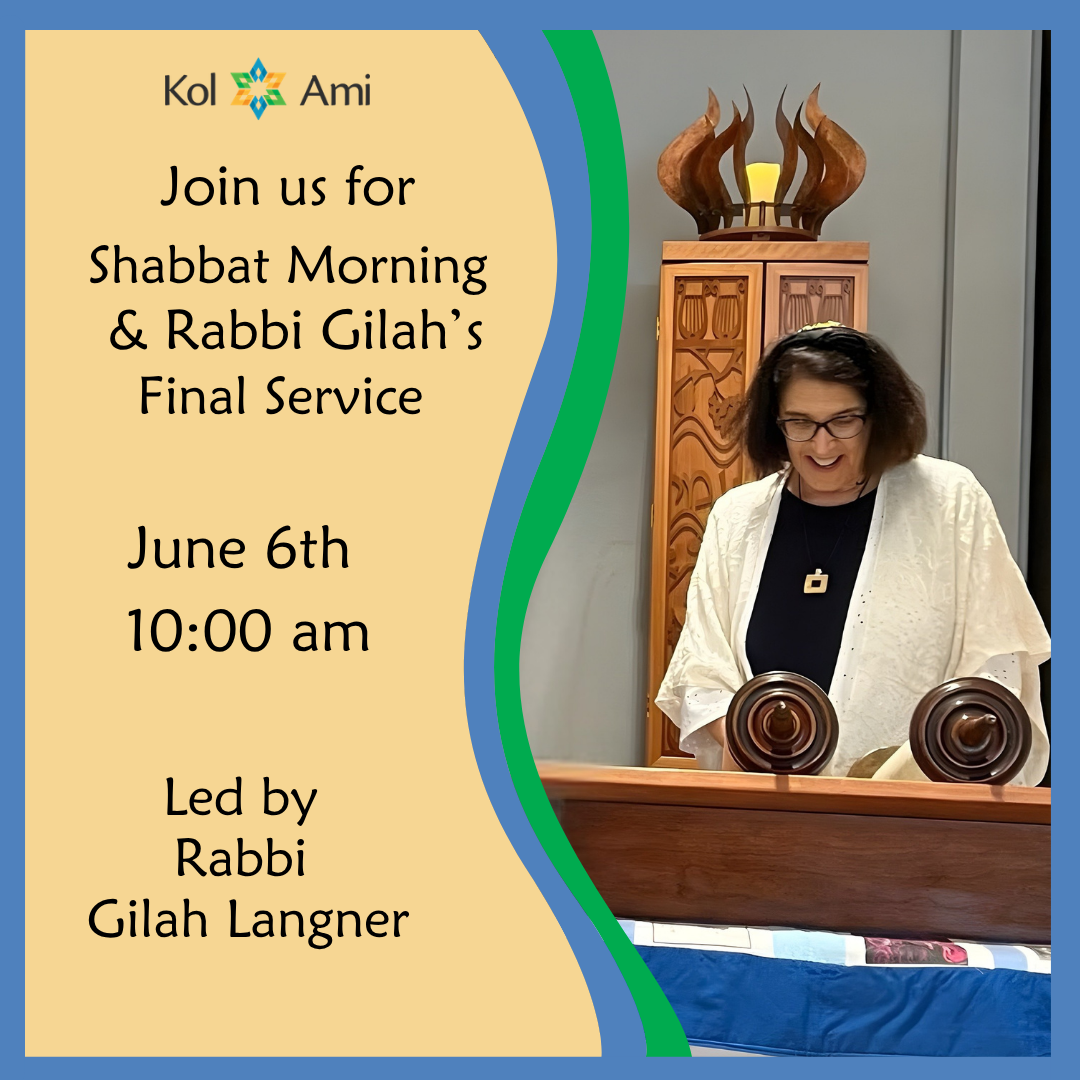 Kol Ami

Join us for
Shabbat Morning & Rabbi Gilah's Final Service

June 6th
10:00 am

Led by
Rabbi
Gilah Langner